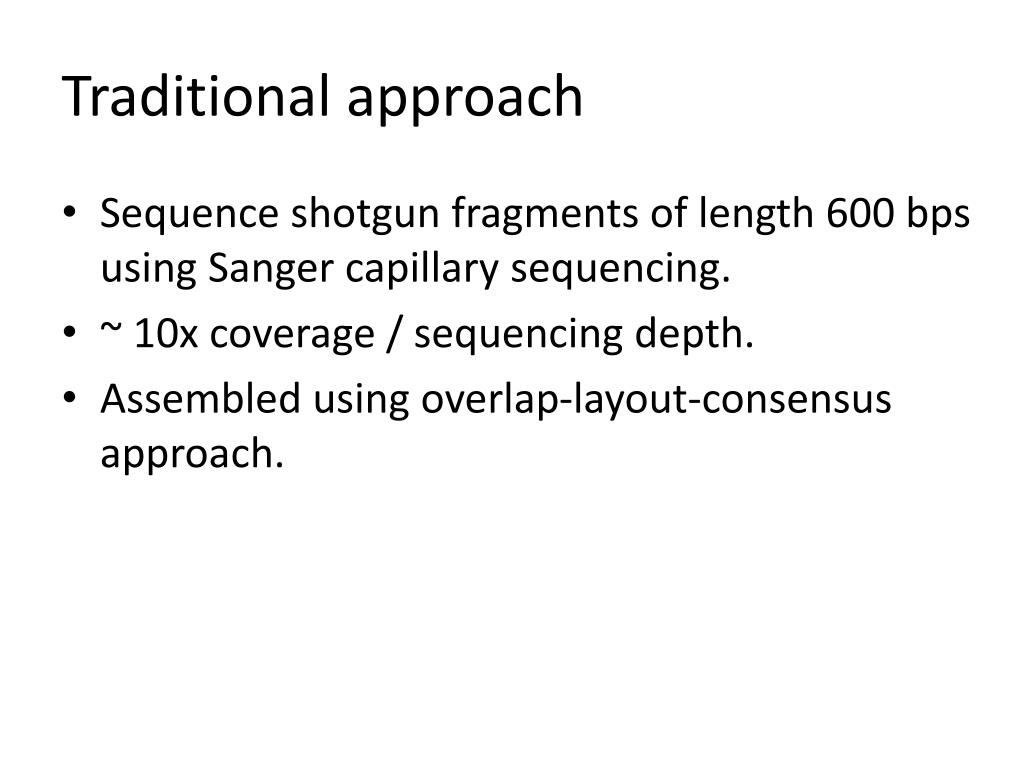 Traditional approach

• Sequence shotgun fragments of length 600 bps using Sanger capillary sequencing.
• ~ 10x coverage / sequencing depth.
• Assembled using overlap-layout-consensus approach.